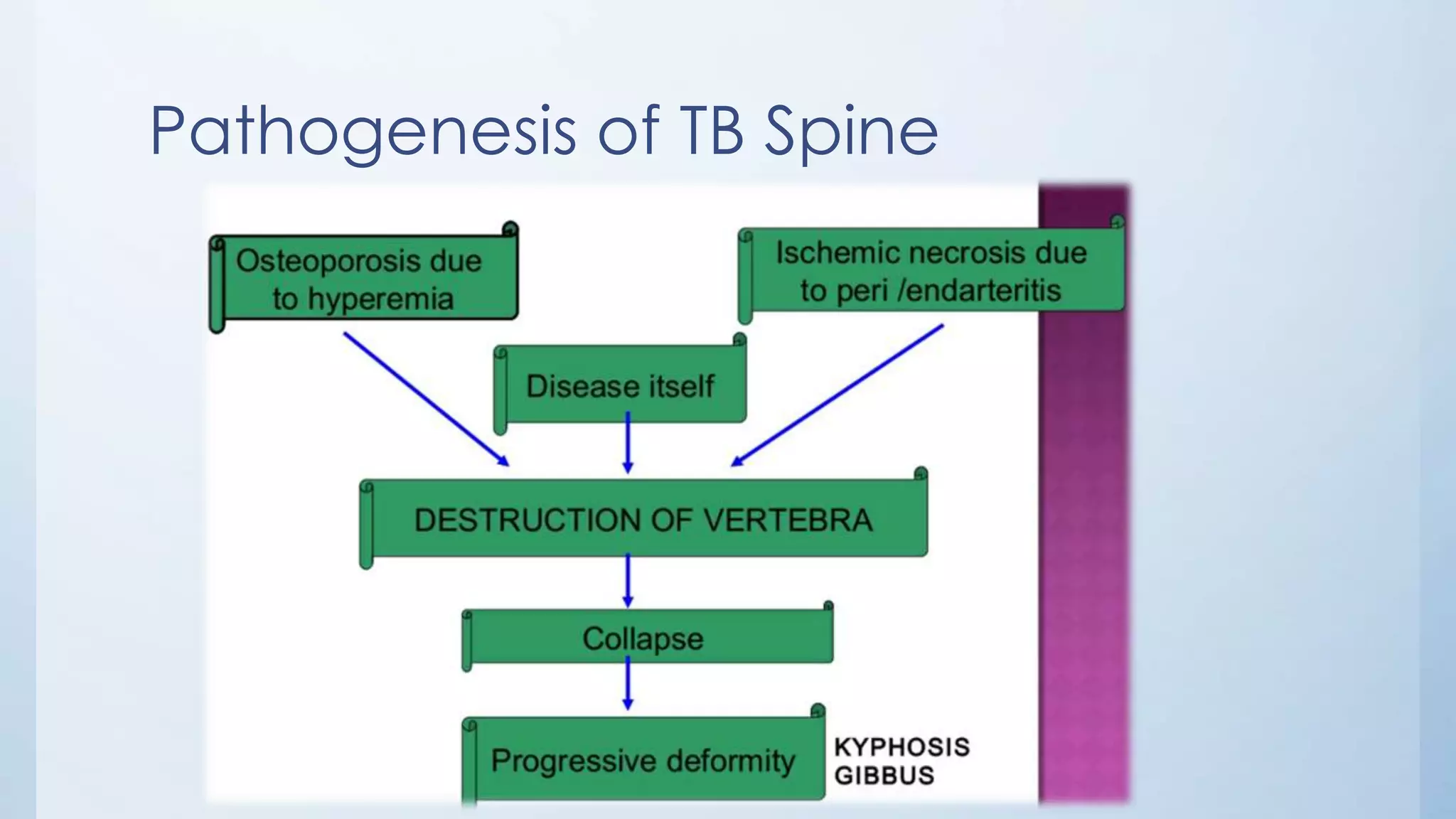 Pathogenesis of TB Spine

Osteoporosis due to hyperemia

Ischemic necrosis due to peri /endarteritis

Disease itself

DESTRUCTION OF VERTEBRA

Collapse

Progressive deformity

KYPHOSIS
GIBBUS